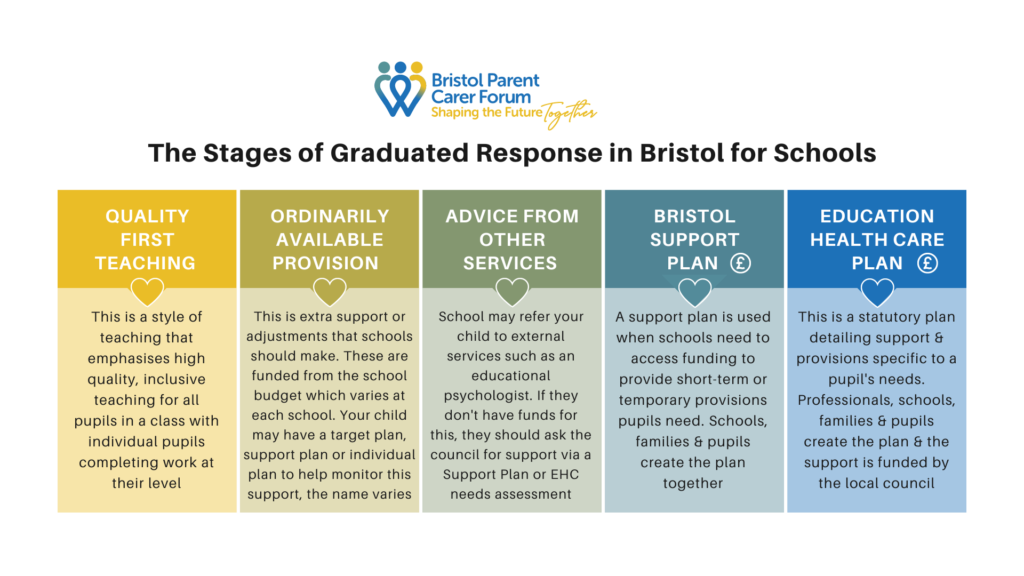 Bristol Parent Carer Forum
Shaping the Future Together

The Stages of Graduated Response in Bristol for Schools

QUALITY FIRST TEACHING

This is a style of teaching that emphasises high quality, inclusive teaching for all pupils in a class with individual pupils completing work at their level

ORDINARILY AVAILABLE PROVISION

This is extra support or adjustments that schools should make. These are funded from the school budget which varies at each school. Your child may have a target plan, support plan or individual plan to help monitor this support, the name varies

ADVICE FROM OTHER SERVICES

School may refer your child to external services such as an educational psychologist. If they don't have funds for this, they should ask the council for support via a Support Plan or EHC needs assessment

BRISTOL SUPPORT PLAN £

A support plan is used when schools need to access funding to provide short-term or temporary provisions pupils need. Schools, families & pupils create the plan together

EDUCATION HEALTH CARE PLAN £

This is a statutory plan detailing support & provisions specific to a pupil's needs. Professionals, schools, families & pupils create the plan & the support is funded by the local council